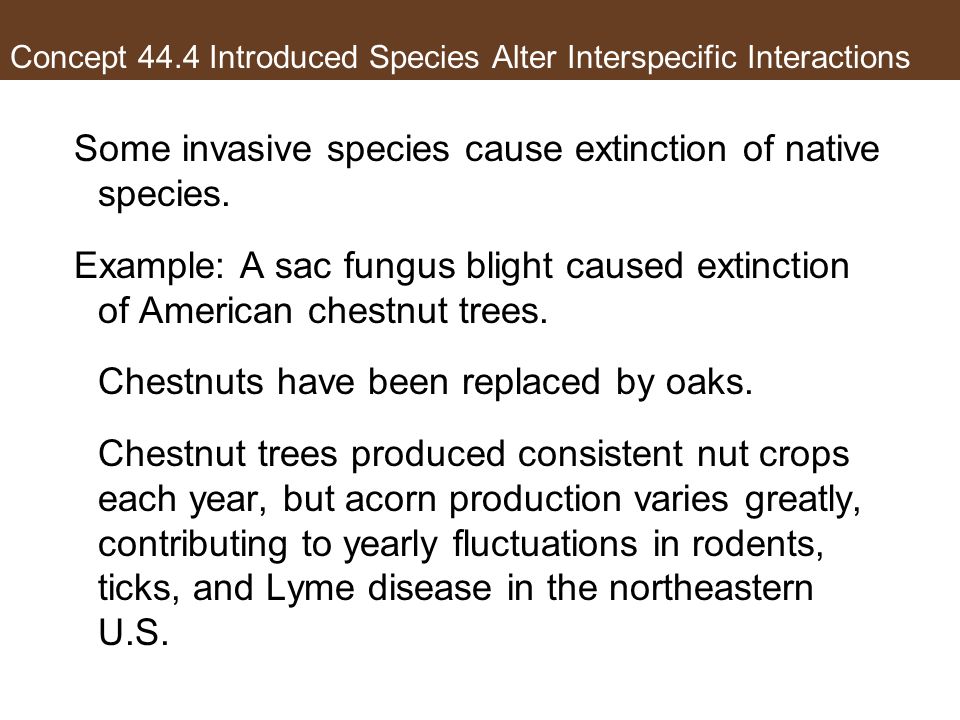 Concept 44.4 Introduced Species Alter Interspecific Interactions

Some invasive species cause extinction of native species.

Example: A sac fungus blight caused extinction of American chestnut trees.

Chestnuts have been replaced by oaks.

Chestnut trees produced consistent nut crops each year, but acorn production varies greatly, contributing to yearly fluctuations in rodents, ticks, and Lyme disease in the northeastern U.S.